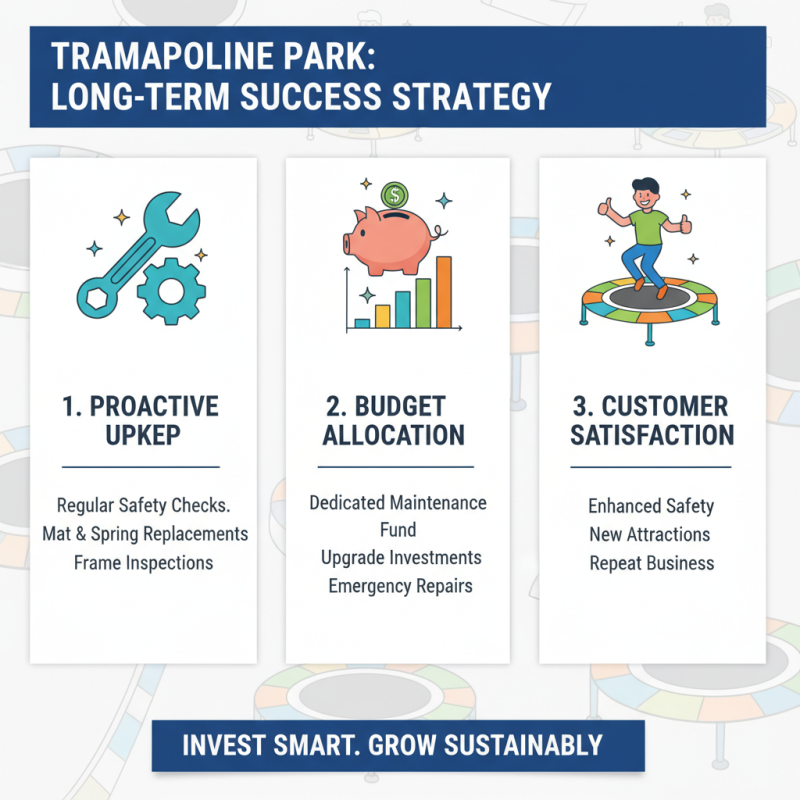 TRAMAPOLINE PARK:
LONG-TERM SUCCESS STRATEGY

$

1. PROACTIVE UPKEP

Regular Safety Checks.
Mat & Spring Replacements
Frame Inspections

2. BUDGET ALLOCATION

Dedicated Maintenance Fund
Upgrade Investments
Emergency Repairs

3. CUSTOMER SATISFACTION

Enhanced Safety
New Attractions
Repeat Business

INVEST SMART. GROW SUSTAINABLY